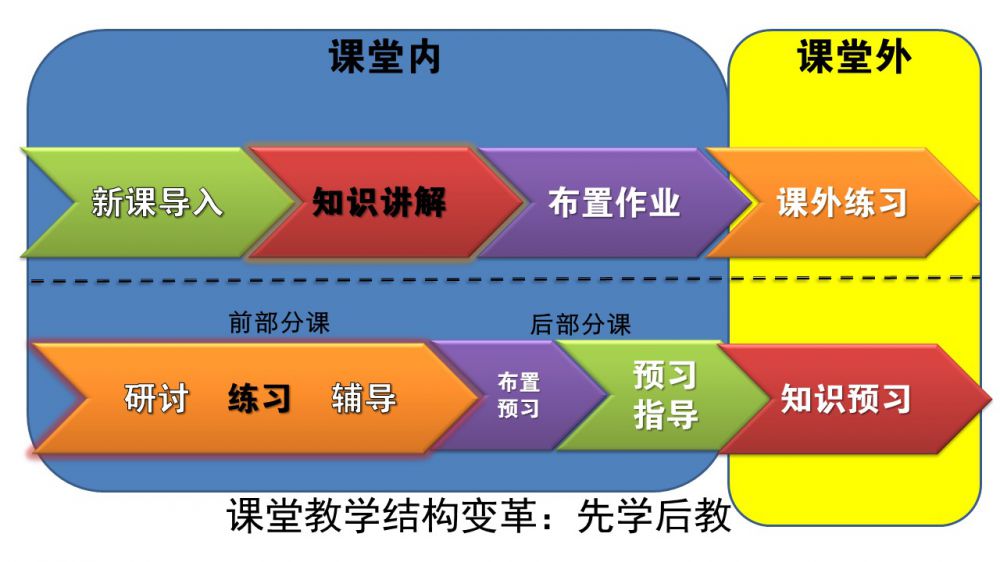 课堂内

课堂外

新课导入

知识讲解

布置作业

课外练习

前部分课

后部分课

研讨 练习 辅导

布置预习

预习指导

知识预习

课堂教学结构变革：先学后教